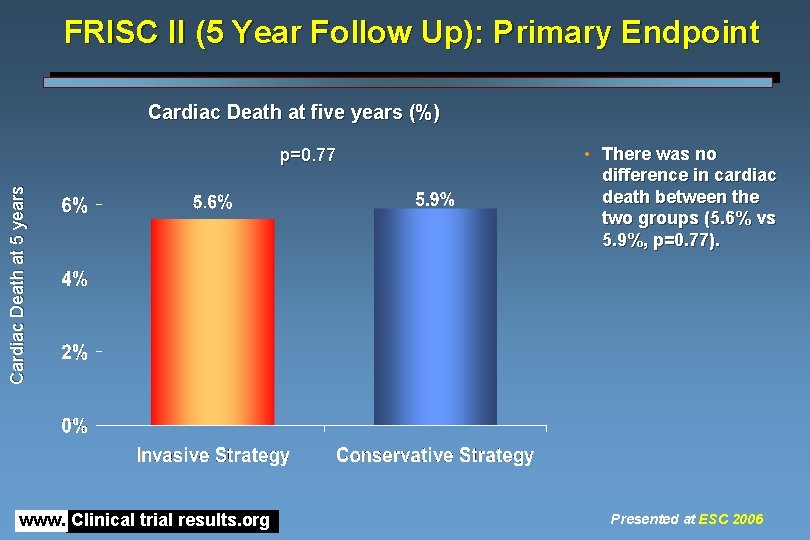 FRISC II (5 Year Follow Up): Primary Endpoint

Cardiac Death at five years (%)

p=0.77

Cardiac Death at 5 years

6%
4%
2%
0%

5.6%
5.9%

Invasive Strategy
Conservative Strategy

• There was no difference in cardiac death between the two groups (5.6% vs 5.9%, p=0.77).

www. Clinical trial results.org

Presented at ESC 2006